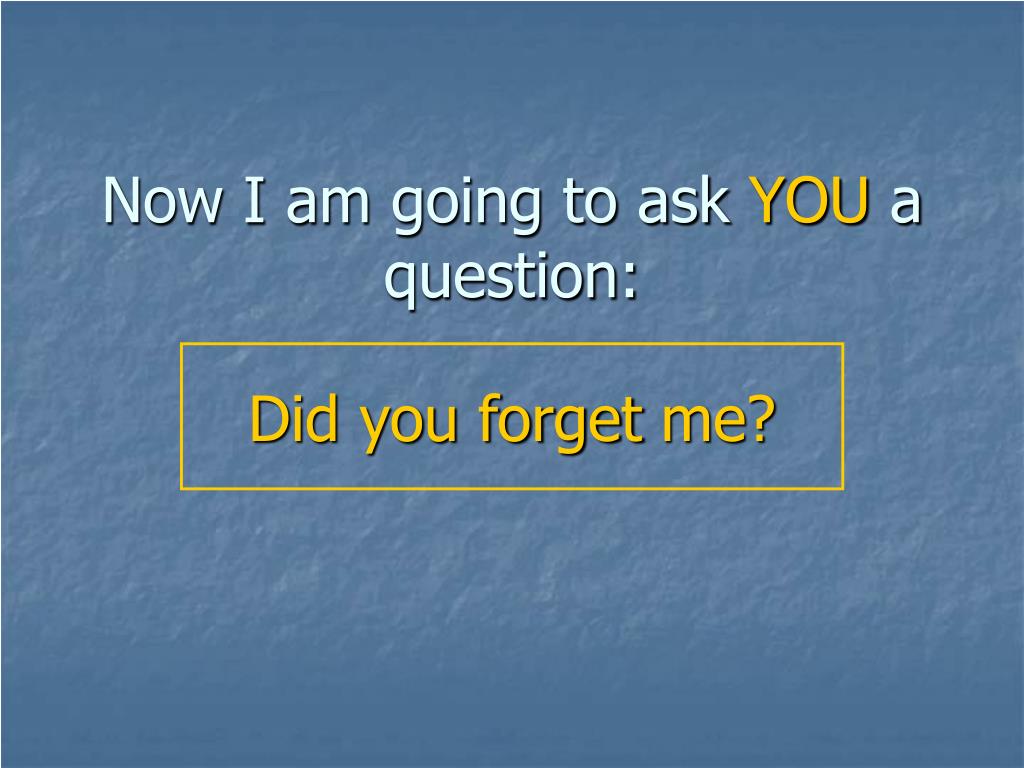 Now I am going to ask YOU a question:

Did you forget me?